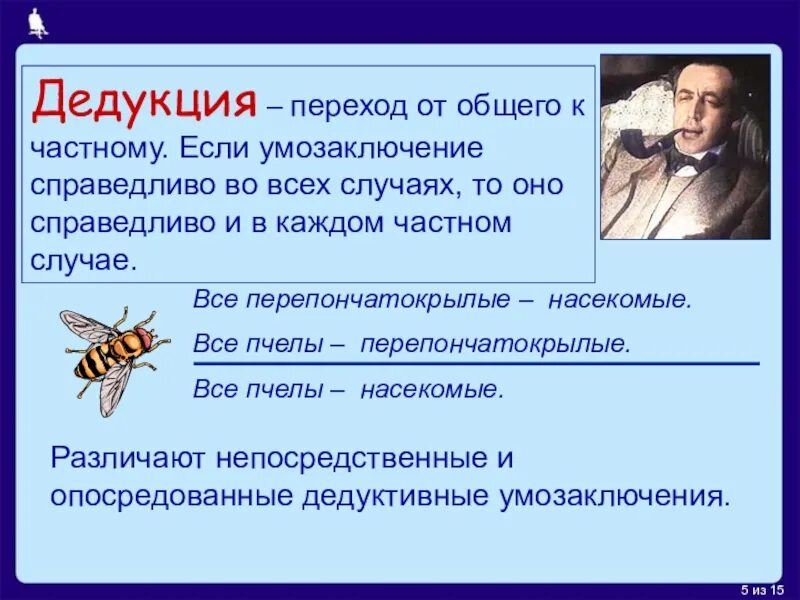 Дедукция – переход от общего к частному. Если умозаключение справедливо во всех случаях, то оно справедливо и в каждом частном случае.

Все перепончатокрылые – насекомые.

Все пчелы – перепончатокрылые.

Все пчелы – насекомые.

Различают непосредственные и опосредованные дедуктивные умозаключения.

5 из 15